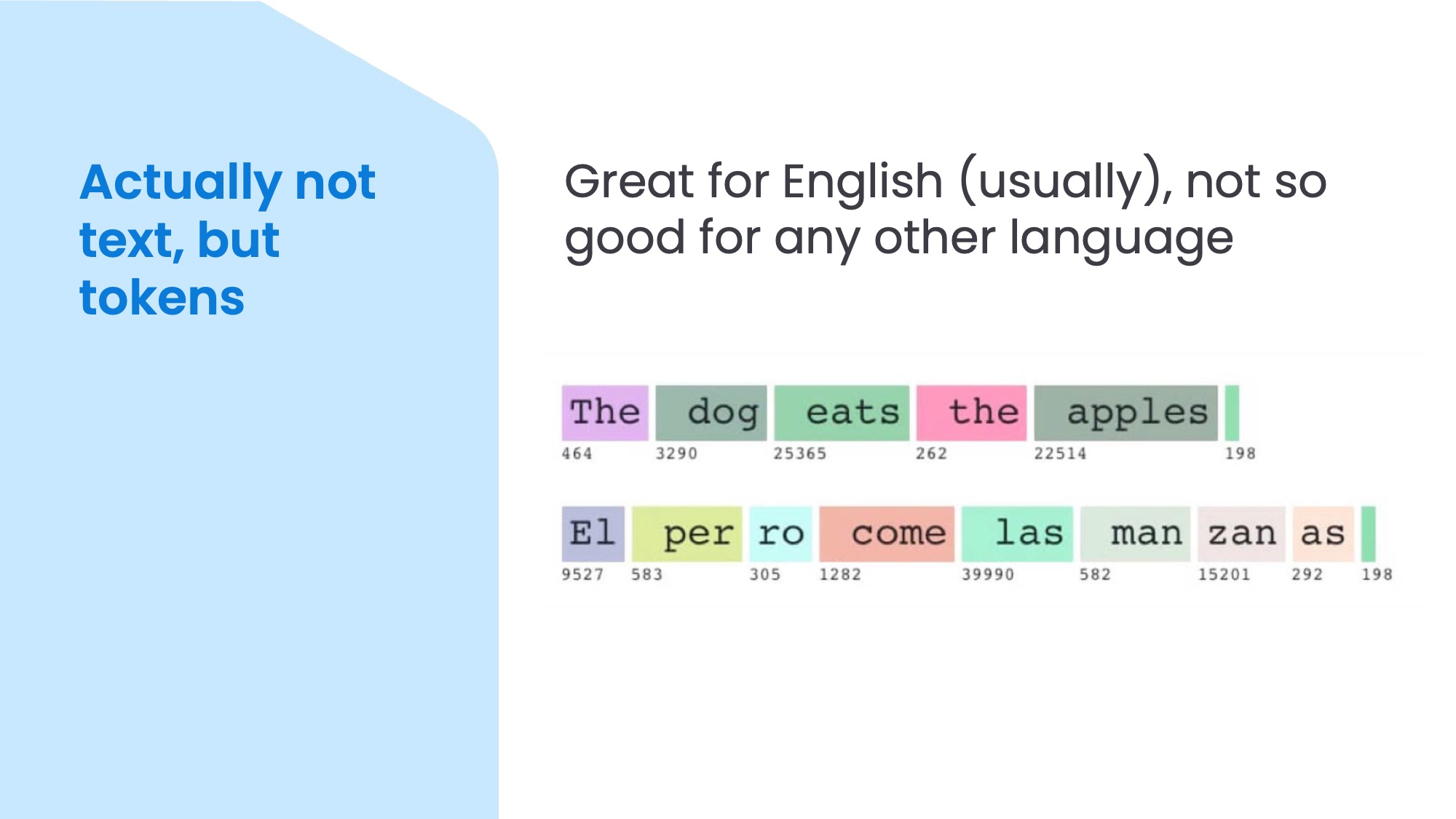 Actually not text, but tokens

Great for English (usually), not so good for any other language

The dog eats the apples
464 3290 25365 262 22514 198

El per ro come las man zan as
9527 583 305 1282 39990 582 15201 292 198